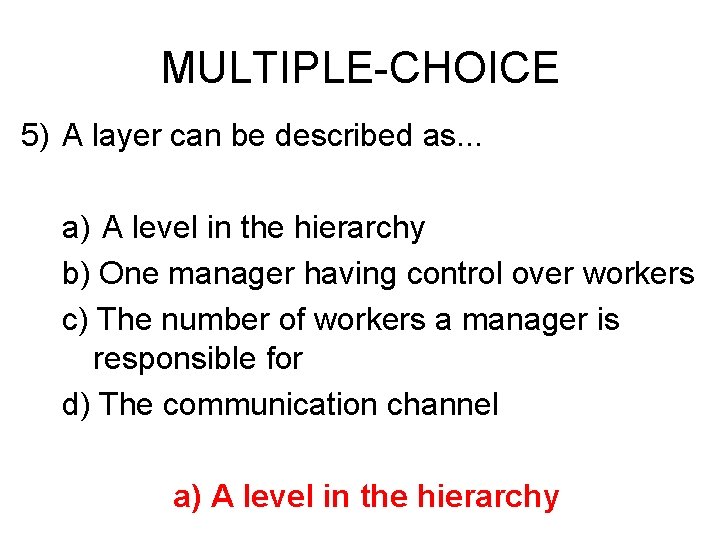 MULTIPLE-CHOICE

5) A layer can be described as...

a) A level in the hierarchy
b) One manager having control over workers
c) The number of workers a manager is responsible for
d) The communication channel

a) A level in the hierarchy